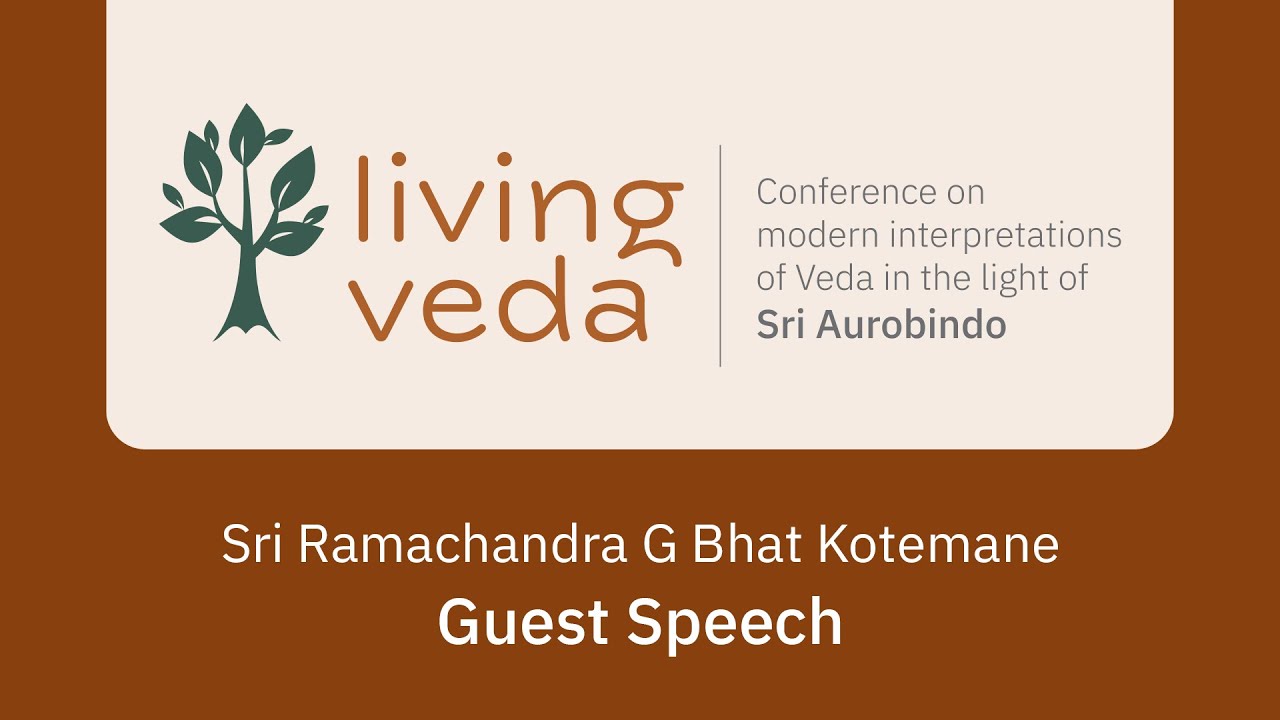 living veda

Conference on modern interpretations of Veda in the light of Sri Aurobindo

Sri Ramachandra G Bhat Kotemane

Guest Speech